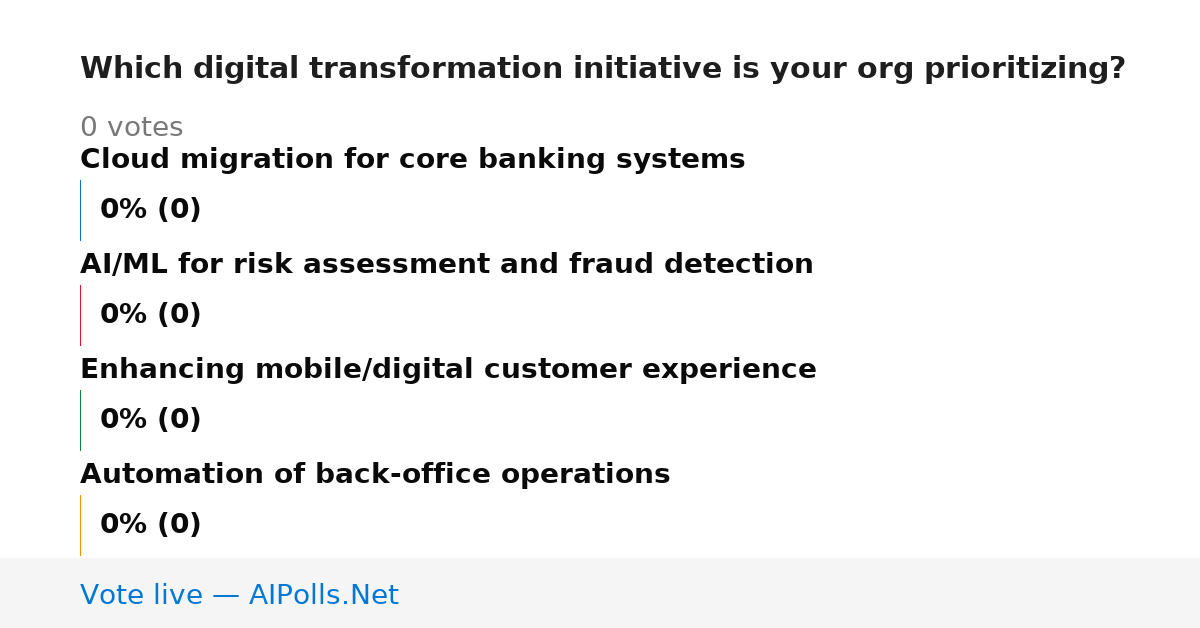 Which digital transformation initiative is your org prioritizing?

0 votes

Cloud migration for core banking systems

0% (0)

AI/ML for risk assessment and fraud detection

0% (0)

Enhancing mobile/digital customer experience

0% (0)

Automation of back-office operations

0% (0)

Vote live — AIPolls.Net